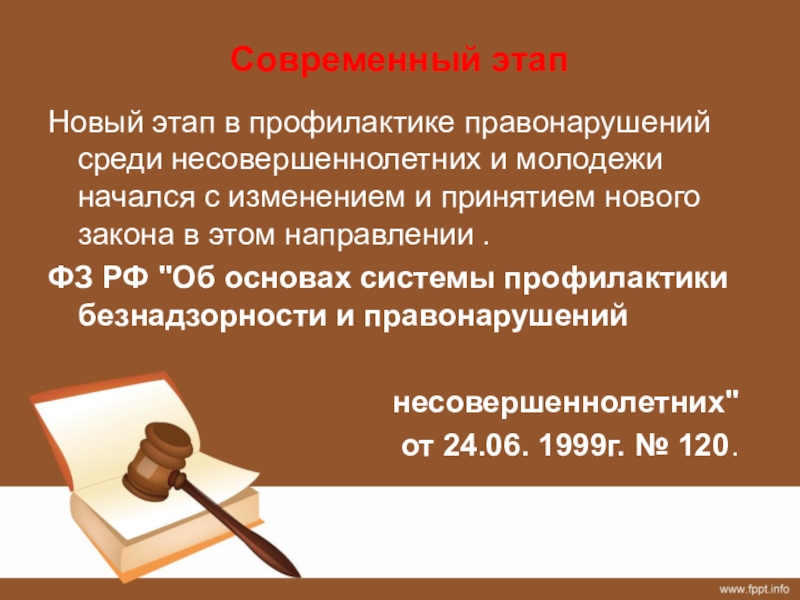 Современный этап

Новый этап в профилактике правонарушений среди несовершеннолетних и молодежи начался с изменением и принятием нового закона в этом направлении .

ФЗ РФ "Об основах системы профилактики безнадзорности и правонарушений

несовершеннолетних"
от 24.06. 1999г. № 120.

www.fppt.info